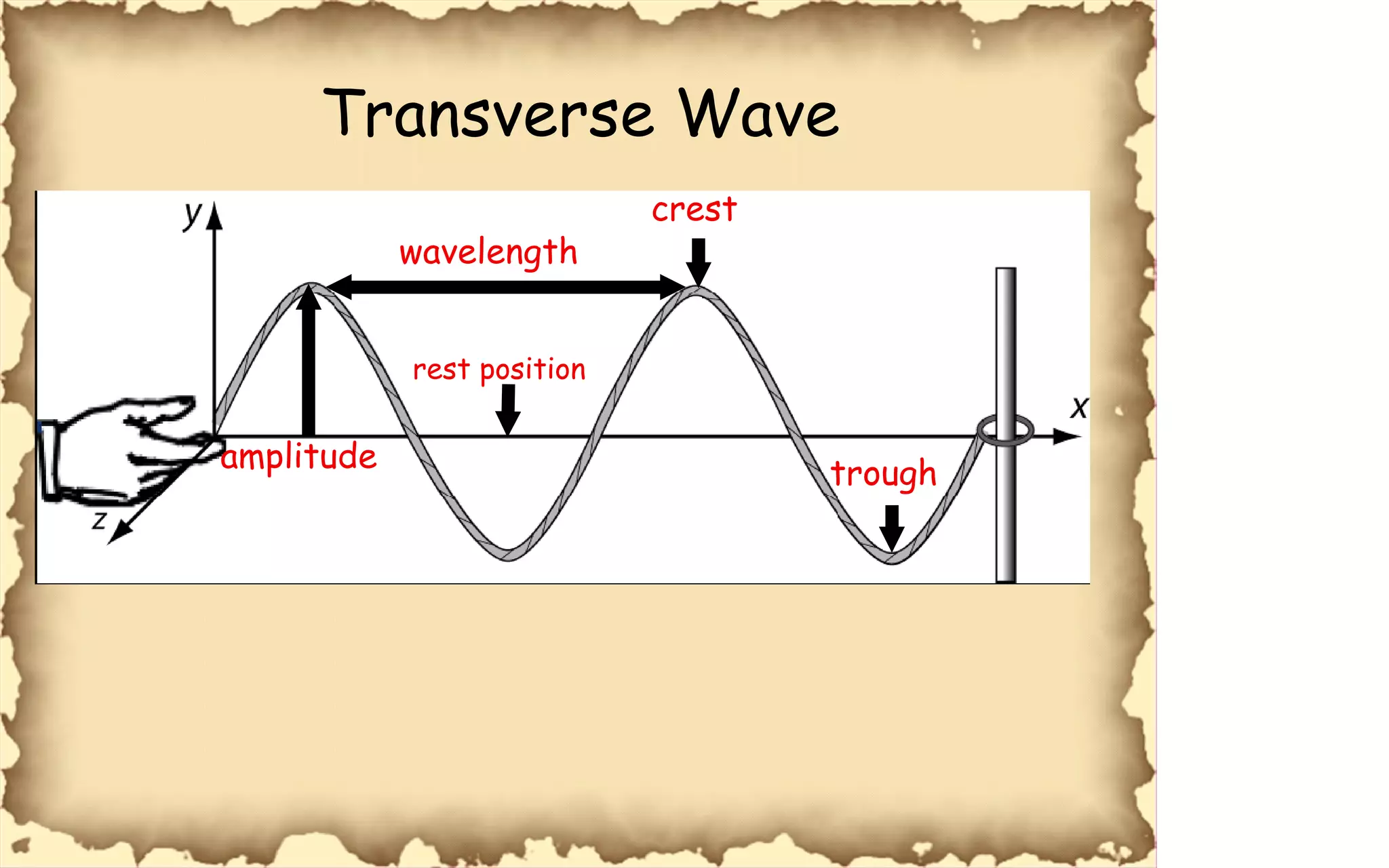 Transverse Wave

y

crest

wavelength

rest position

x

amplitude

trough

z